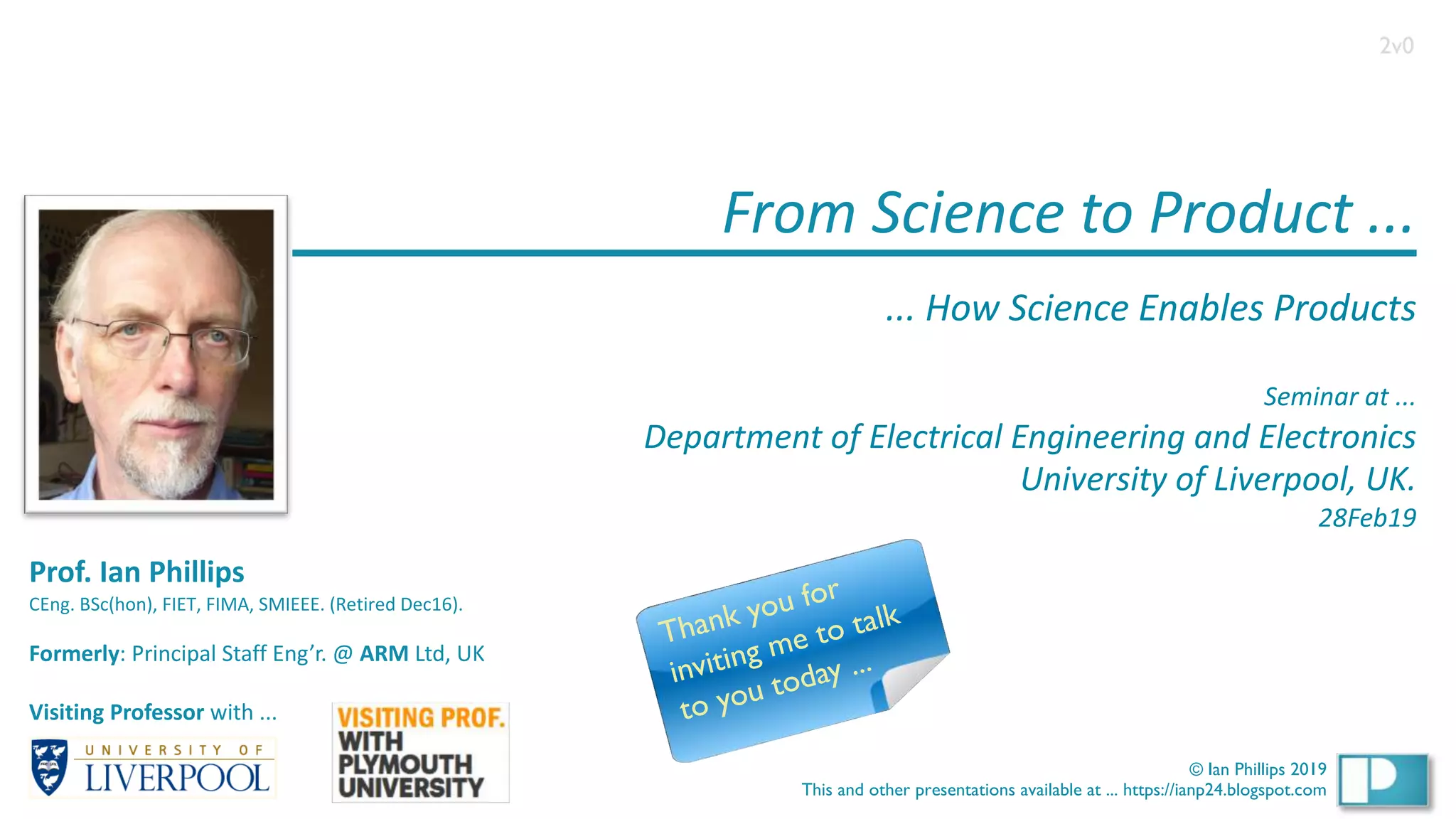 2v0

From Science to Product ...

... How Science Enables Products

Seminar at ...
Department of Electrical Engineering and Electronics
University of Liverpool, UK.
28Feb19

Prof. Ian Phillips
CEng. BSc(hon), FIET, FIMA, SMIEEE. (Retired Dec16).

Formerly: Principal Staff Eng'r. @ ARM Ltd, UK

Visiting Professor with ...

UNIVERSITY OF LIVERPOOL

VISITING PROF. WITH PLYMOUTH UNIVERSITY

Thank you for inviting me to talk to you today ...

© Ian Phillips 2019
This and other presentations available at ... https://ianp24.blogspot.com